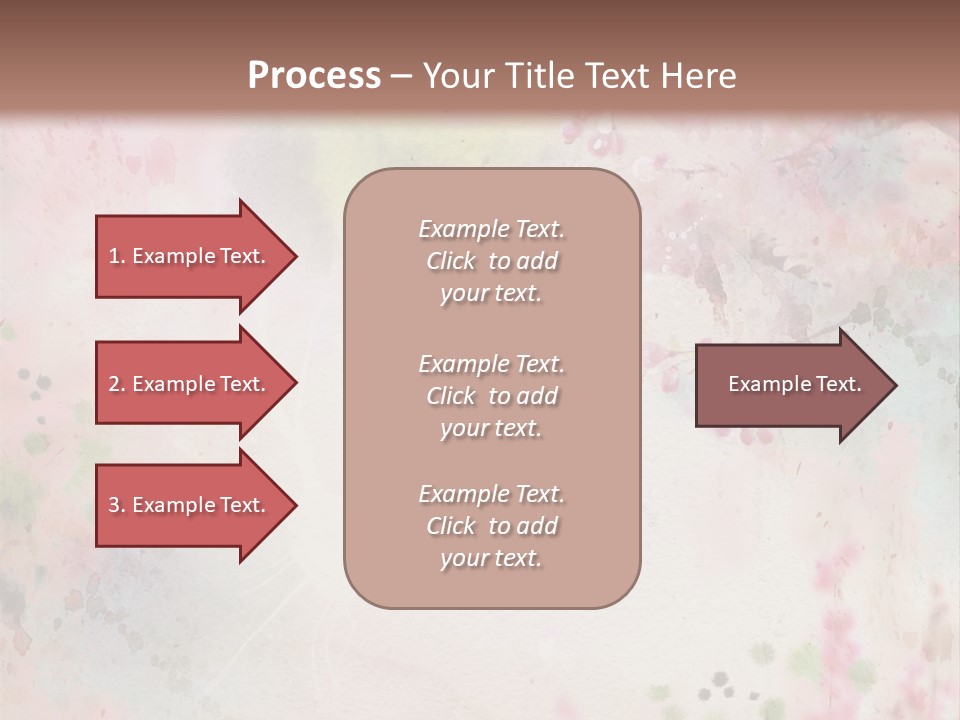 Process – Your Title Text Here

1. Example Text.

2. Example Text.

3. Example Text.

Example Text. Click to add your text.

Example Text. Click to add your text.

Example Text. Click to add your text.

Example Text.